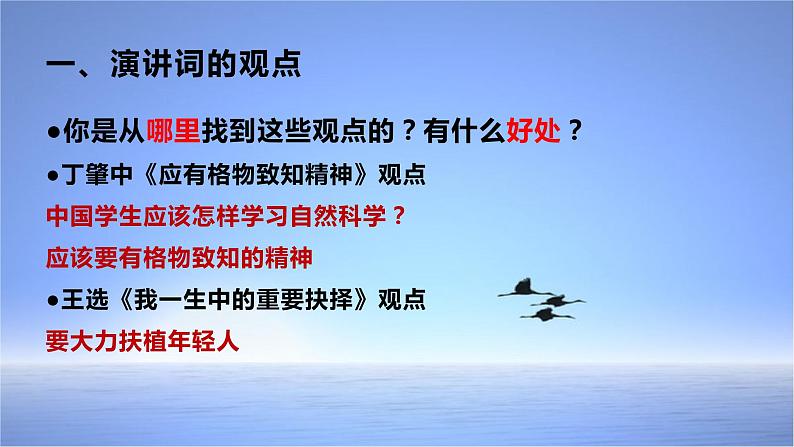 一、演讲词的观点

●你是从哪里找到这些观点的？有什么好处？

●丁肇中《应有格物致知精神》观点

中国学生应该怎样学习自然科学？

应该要有格物致知的精神

●王选《我一生中的重要抉择》观点

要大力扶植年轻人